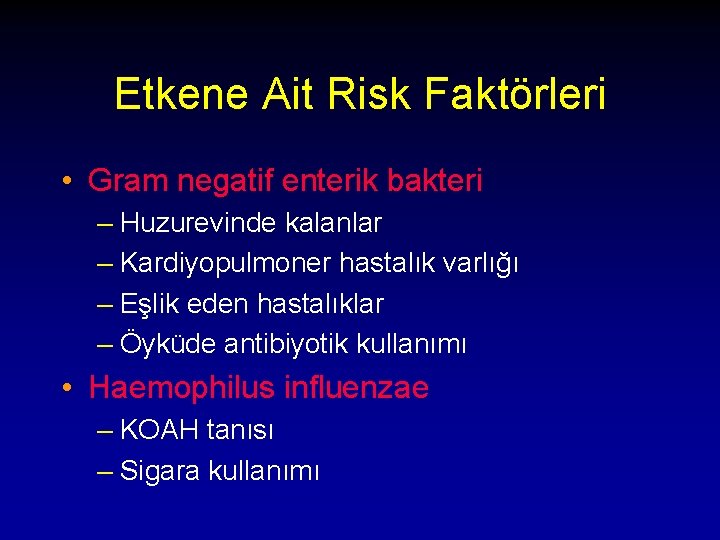 Etkene Ait Risk Faktörleri

• Gram negatif enterik bakteri
– Huzurevinde kalanlar
– Kardiyopulmoner hastalık varlığı
– Eşlik eden hastalıklar
– Öyküde antibiyotik kullanımı
• Haemophilus influenzae
– KOAH tanısı
– Sigara kullanımı